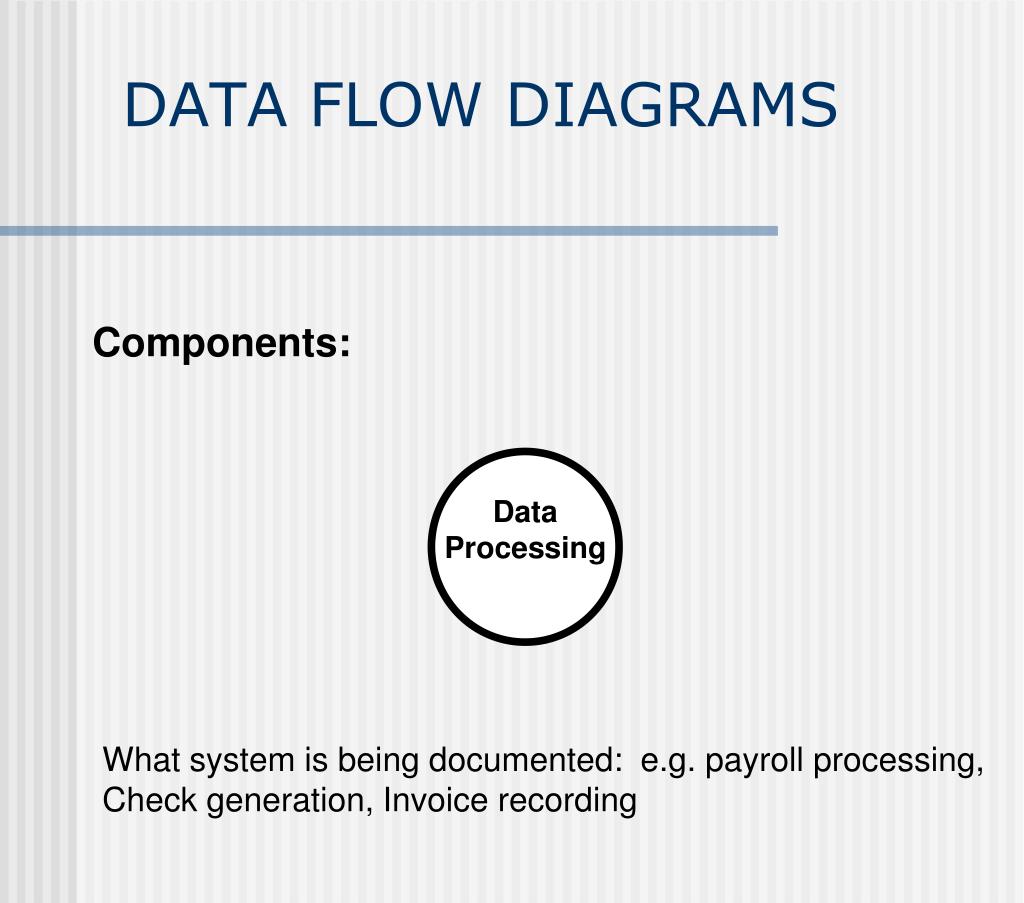 DATA FLOW DIAGRAMS

Components:

Data Processing

What system is being documented: e.g. payroll processing, Check generation, Invoice recording